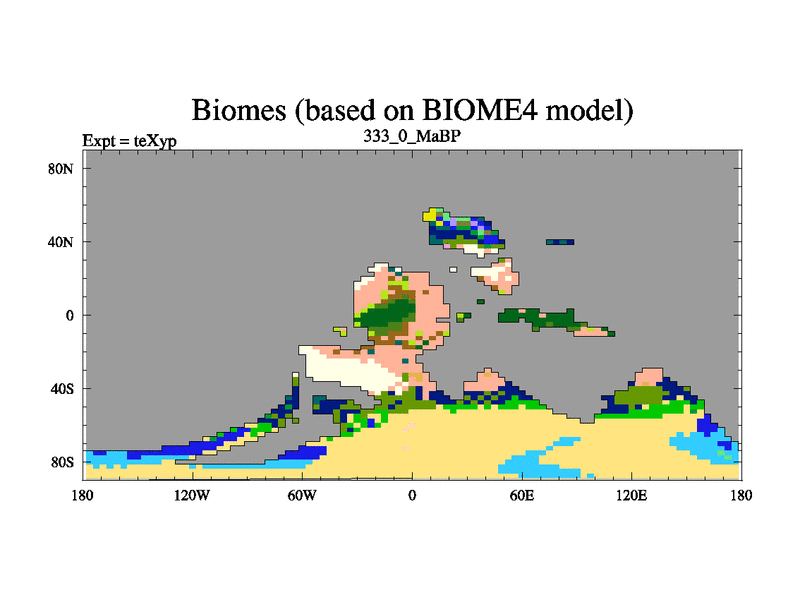 Biomes (based on BIOME4 model)

Expt = teXyp

333_0_MaBP

80N
40N
0
40S
80S

180 120W 60W 0 60E 120E 180